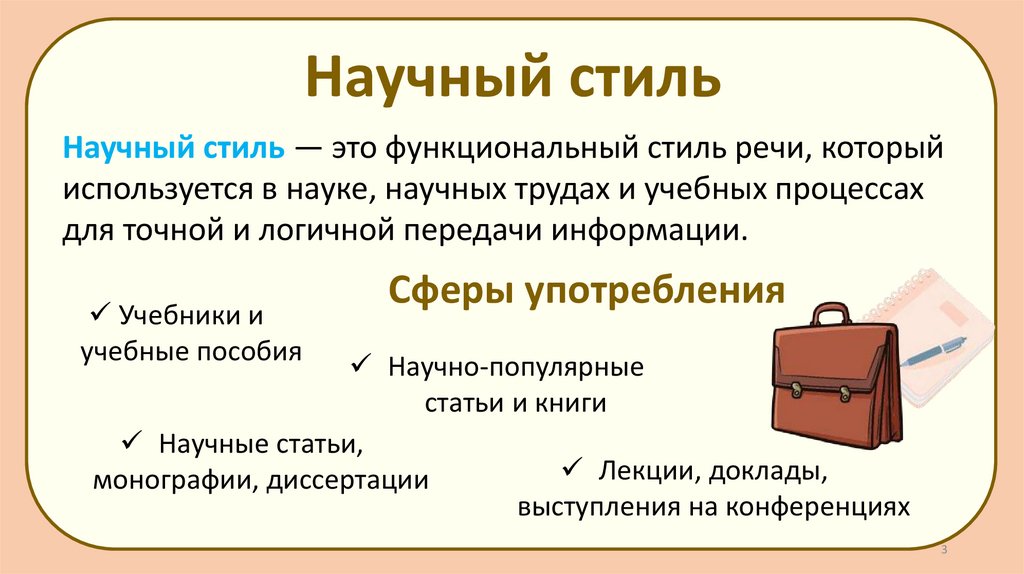 Научный стиль

Научный стиль — это функциональный стиль речи, который используется в науке, научных трудах и учебных процессах для точной и логичной передачи информации.

Сферы употребления

✓ Учебники и учебные пособия

✓ Научно-популярные статьи и книги

✓ Научные статьи, монографии, диссертации

✓ Лекции, доклады, выступления на конференциях

3